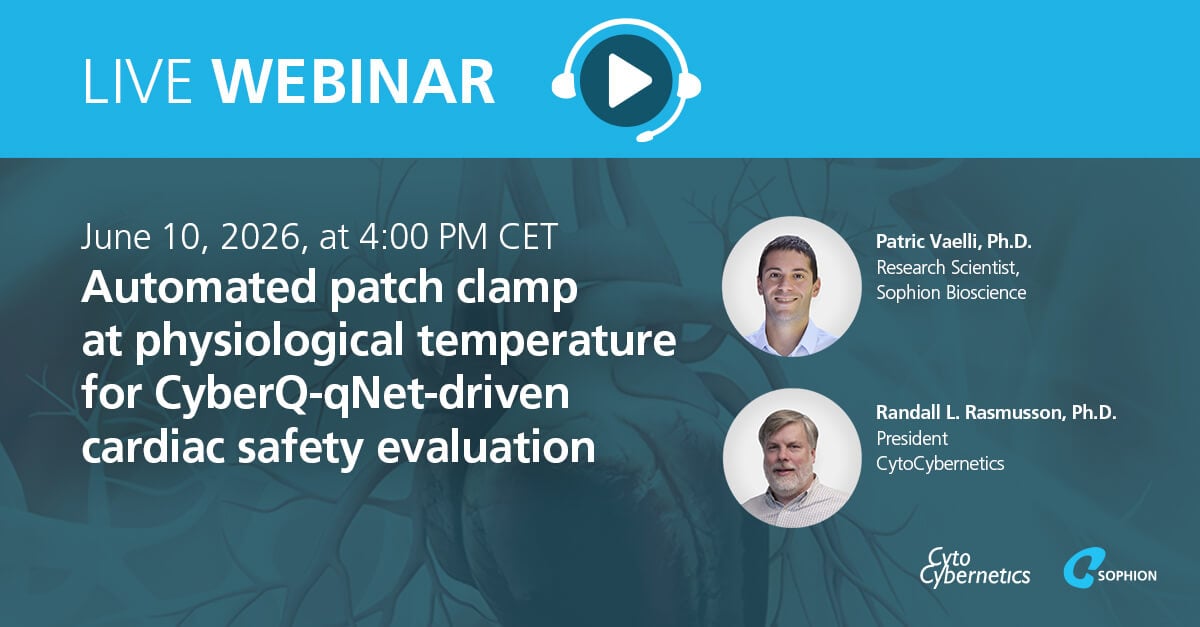 LIVE WEBINAR

June 10, 2026, at 4:00 PM CET
Automated patch clamp at physiological temperature for CyberQ-qNet-driven cardiac safety evaluation

Patric Vaelli, Ph.D.
Research Scientist,
Sophion Bioscience

Randall L. Rasmusson, Ph.D.
President
CytoCybernetics

Cyto Cybernetics

SOPHION